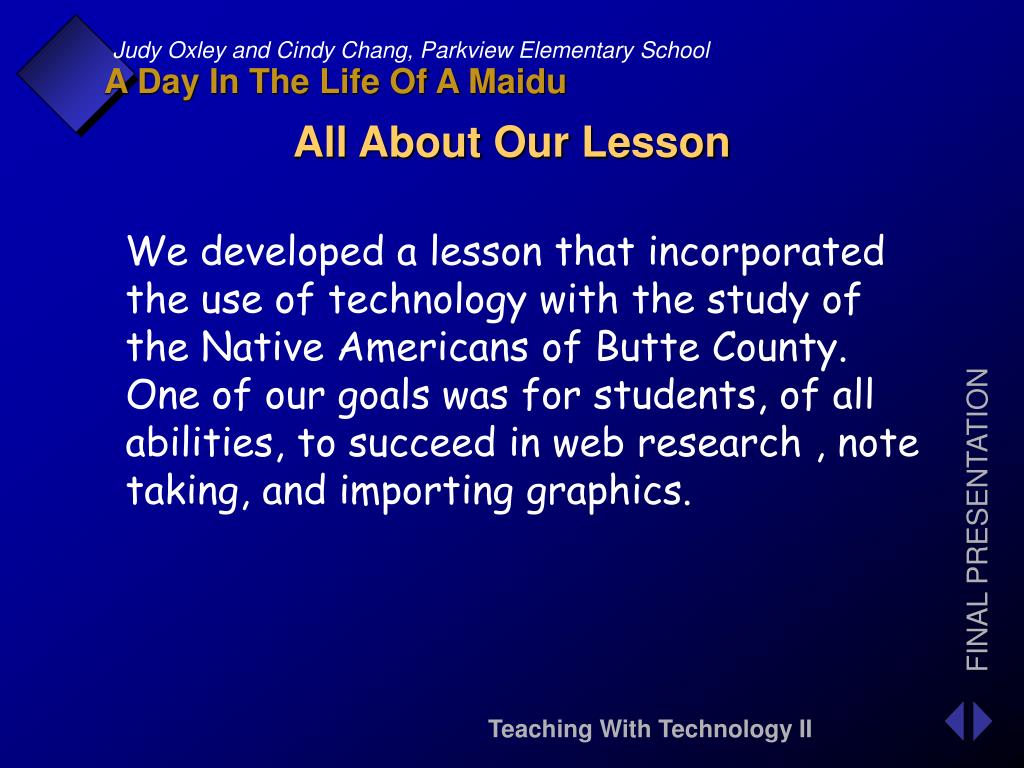 Judy Oxley and Cindy Chang, Parkview Elementary School
A Day In The Life Of A Maidu

All About Our Lesson

We developed a lesson that incorporated the use of technology with the study of the Native Americans of Butte County. One of our goals was for students, of all abilities, to succeed in web research , note taking, and importing graphics.

FINAL PRESENTATION

Teaching With Technology II